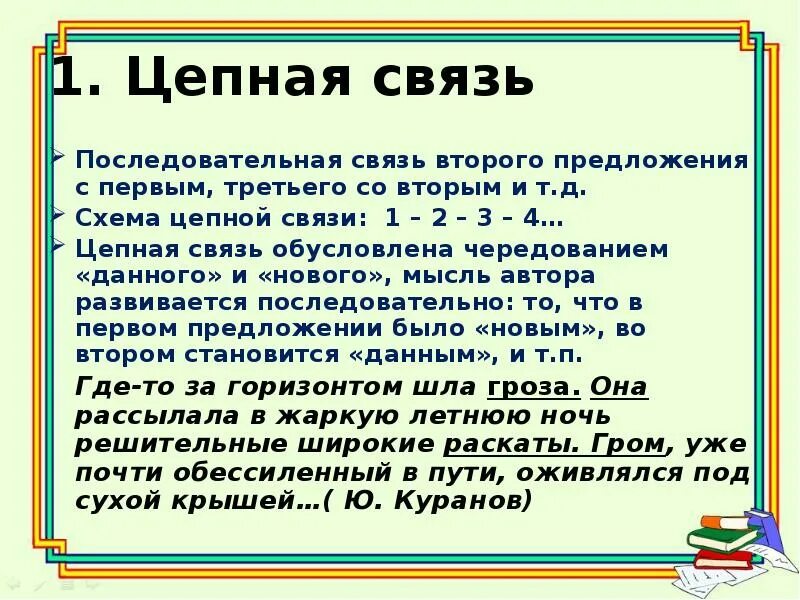 1. Цепная связь

Последовательная связь второго предложения с первым, третьего со вторым и т.д.

Схема цепной связи: 1 – 2 – 3 – 4…

Цепная связь обусловлена чередованием «данного» и «нового», мысль автора развивается последовательно: то, что в первом предложении было «новым», во втором становится «данным», и т.п.

Где-то за горизонтом шла гроза. Она рассылала в жаркую летнюю ночь решительные широкие раскаты. Гром, уже почти обессиленный в пути, оживлялся под сухой крышей…( Ю. Куранов)